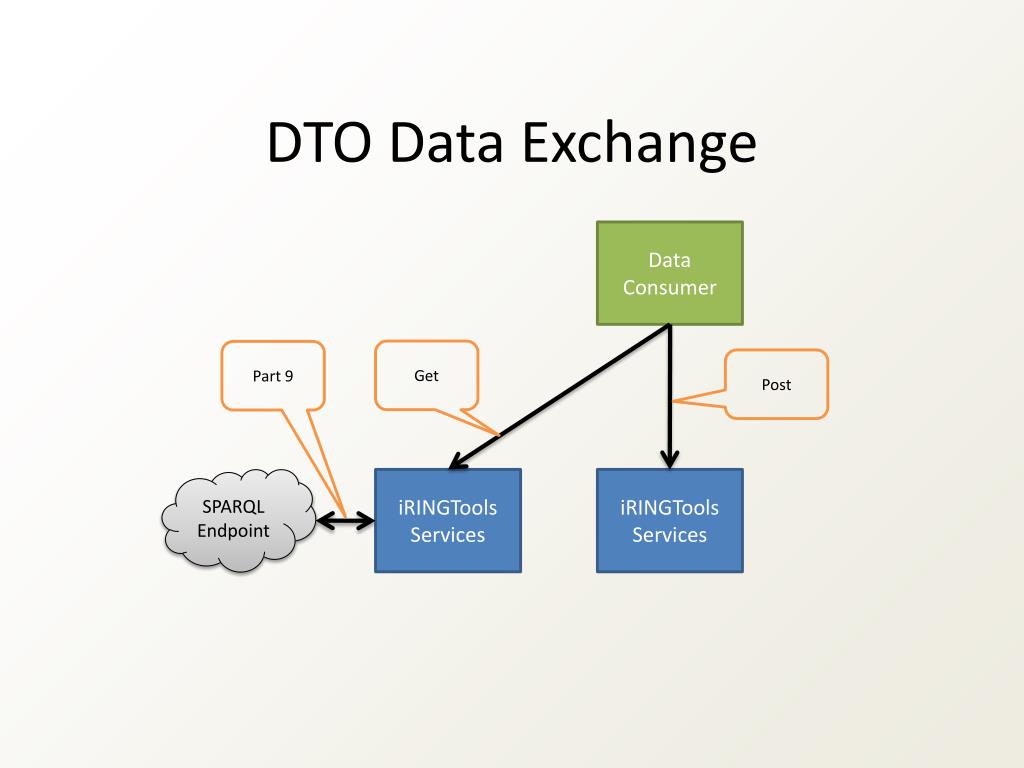 DTO Data Exchange

Data Consumer

Part 9

Get

Post

SPARQL Endpoint

iRINGTools Services

iRINGTools Services